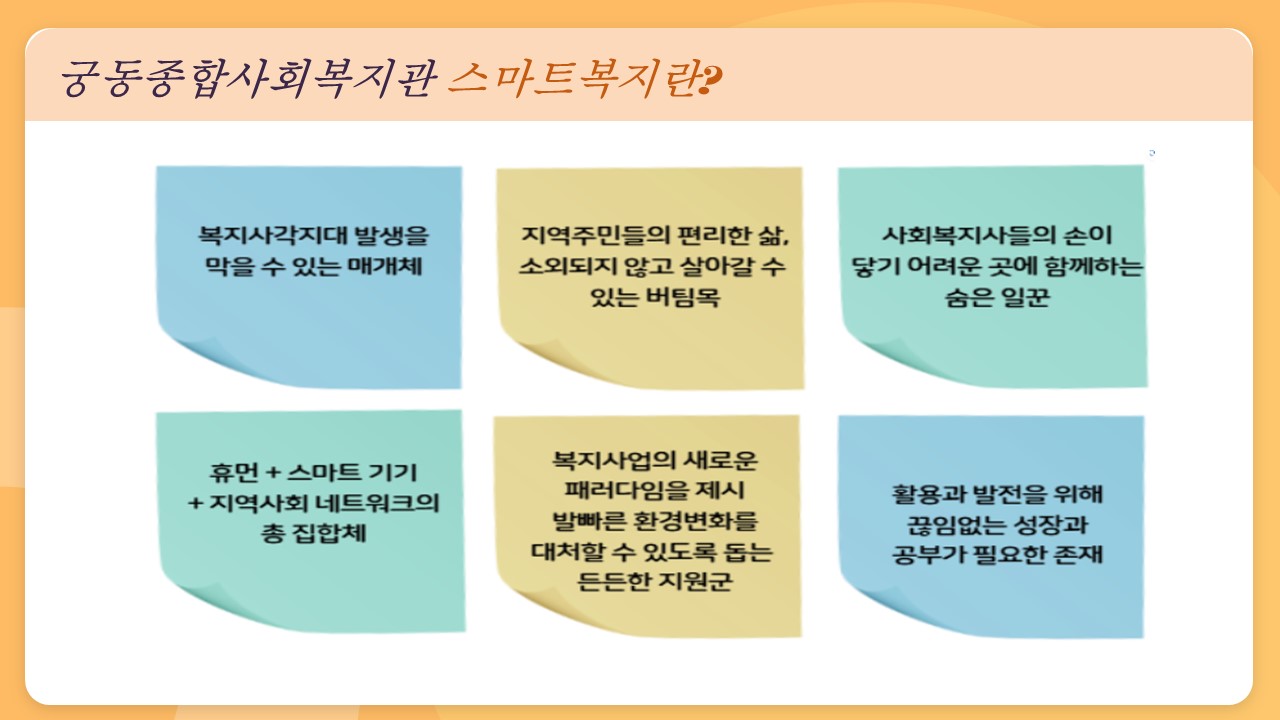 궁동종합사회복지관 스마트복지란?

복지사각지대 발생을 막을 수 있는 매개체

지역주민들의 편리한 삶, 소외되지 않고 살아갈 수 있는 버팀목

사회복지사들의 손이 닿기 어려운 곳에 함께하는 숨은 일꾼

휴먼 + 스마트 기기 + 지역사회 네트워크의 총 집합체

복지사업의 새로운 패러다임을 제시 발빠른 환경변화를 대처할 수 있도록 돕는 든든한 지원군

활용과 발전을 위해 끊임없는 성장과 공부가 필요한 존재